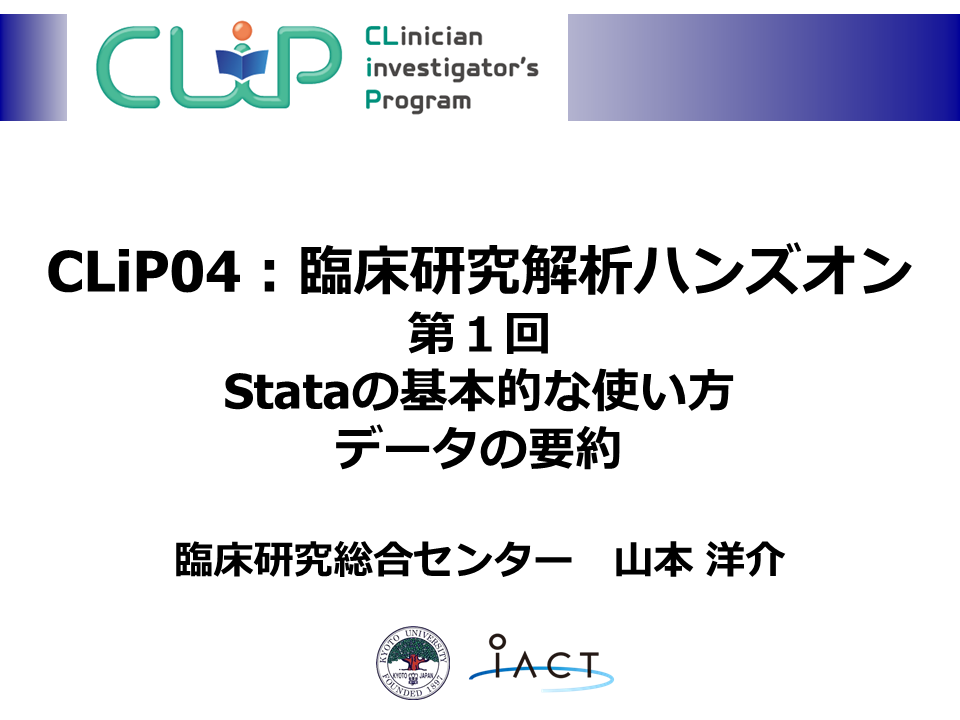 CLiP

CLinician
investigator's
Program

CLiP04：臨床研究解析ハンズオン
第１回
Stataの基本的な使い方
データの要約

臨床研究総合センター　山本 洋介

KYOTO UNIVERSITY
KYOTO JAPAN
FOUNDED 1897

iACT